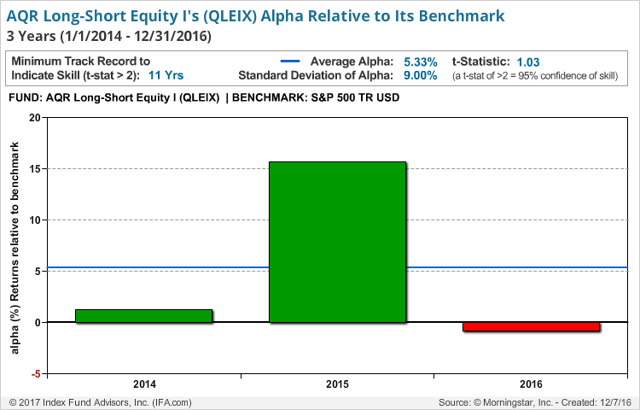 AQR Long-Short Equity I's (QLEIX) Alpha Relative to Its Benchmark
3 Years (1/1/2014 - 12/31/2016)

Minimum Track Record to Indicate Skill (t-stat > 2): 11 Yrs
Average Alpha: 5.33%
t-Statistic: 1.03
Standard Deviation of Alpha: 9.00%
(a t-stat of >2 = 95% confidence of skill)

FUND: AQR Long-Short Equity I (QLEIX) | BENCHMARK: S&P 500 TR USD

alpha (%) Returns relative to benchmark

20
15
10
5
0
-5

2014
2015
2016

© 2017 Index Fund Advisors, Inc. (IFA.com)
Source: © Morningstar, Inc. - Created: 12/7/16